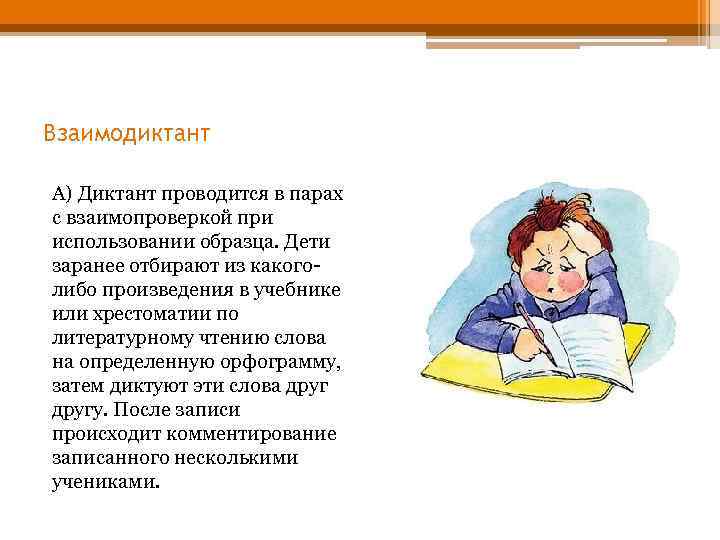 Взаимодиктант

А) Диктант проводится в парах с взаимопроверкой при использовании образца. Дети заранее отбирают из какого-либо произведения в учебнике или хрестоматии по литературному чтению слова на определенную орфограмму, затем диктуют эти слова друг другу. После записи происходит комментирование записанного несколькими учениками.